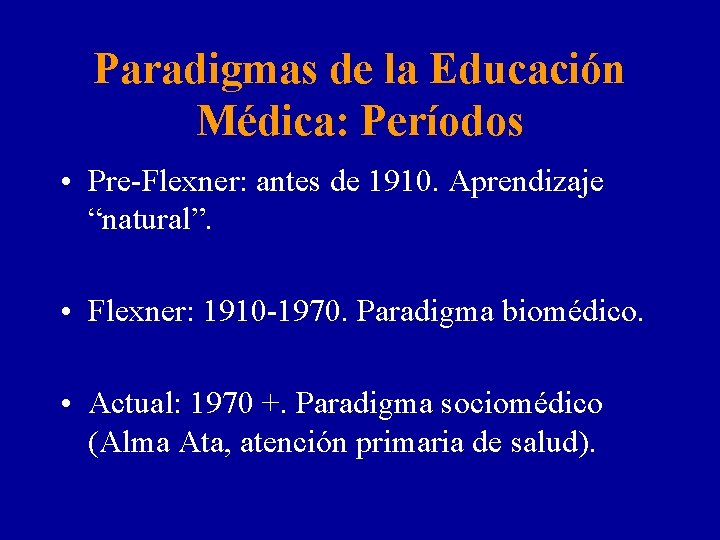 Paradigmas de la Educación Médica: Períodos

• Pre-Flexner: antes de 1910. Aprendizaje “natural”.

• Flexner: 1910-1970. Paradigma biomédico.

• Actual: 1970 +. Paradigma sociomédico (Alma Ata, atención primaria de salud).